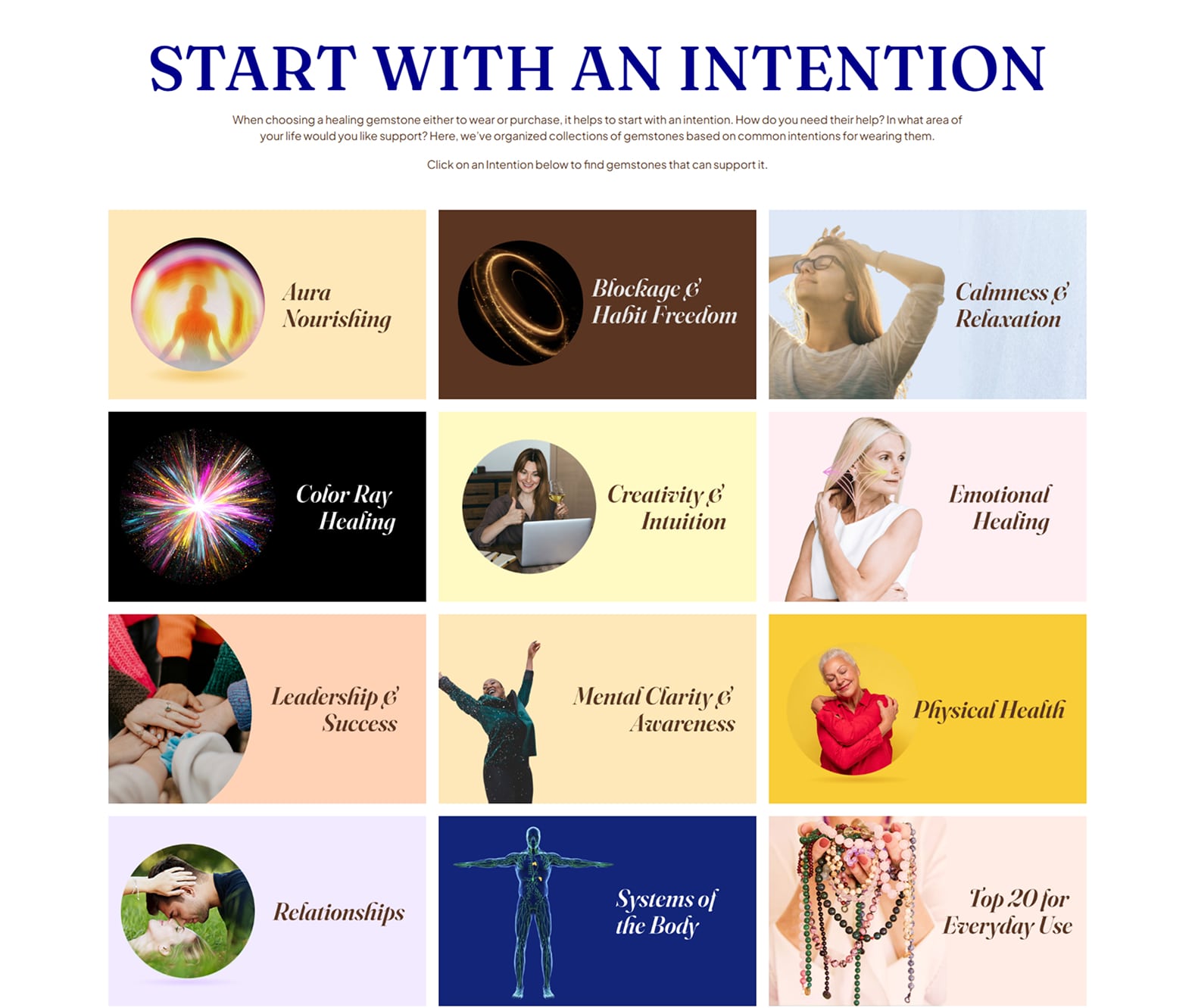 START WITH AN INTENTION

When choosing a healing gemstone either to wear or purchase, it helps to start with an intention. How do you need their help? In what area of your life would you like support? Here, we've organized collections of gemstones based on common intentions for wearing them.

Click on an Intention below to find gemstones that can support it.

Aura Nourishing

Blockage & Habit Freedom

Calmness & Relaxation

Color Ray Healing

Creativity & Intuition

Emotional Healing

Leadership & Success

Mental Clarity & Awareness

Physical Health

Relationships

Systems of the Body

Top 20 for Everyday Use